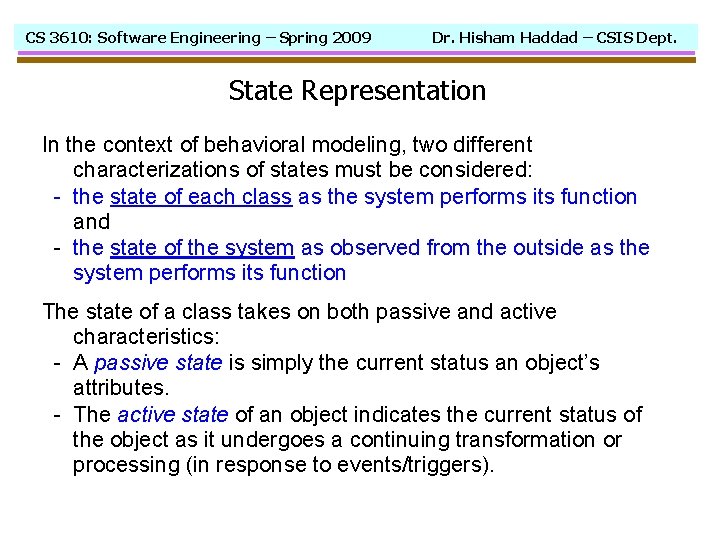 CS 3610: Software Engineering – Spring 2009    Dr. Hisham Haddad – CSIS Dept.

State Representation

In the context of behavioral modeling, two different characterizations of states must be considered:
- the state of each class as the system performs its function and
- the state of the system as observed from the outside as the system performs its function

The state of a class takes on both passive and active characteristics:
- A passive state is simply the current status an object's attributes.
- The active state of an object indicates the current status of the object as it undergoes a continuing transformation or processing (in response to events/triggers).